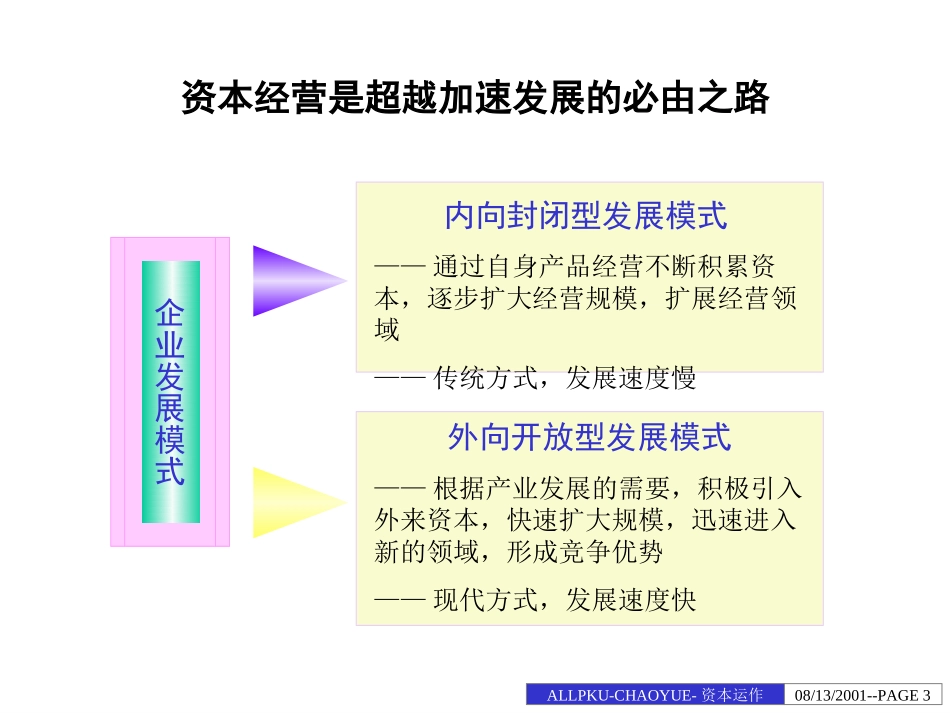 资本经营是超越加速发展的必由之路

企业发展模式

内向封闭型发展模式

—— 通过自身产品经营不断积累资本，逐步扩大经营规模，扩展经营领域

—— 传统方式，发展速度慢

外向开放型发展模式

—— 根据产业发展的需要，积极引入外来资本，快速扩大规模，迅速进入新的领域，形成竞争优势

—— 现代方式，发展速度快

ALLPKU-CHAOYUE- 资本运作 08/13/2001--PAGE 3